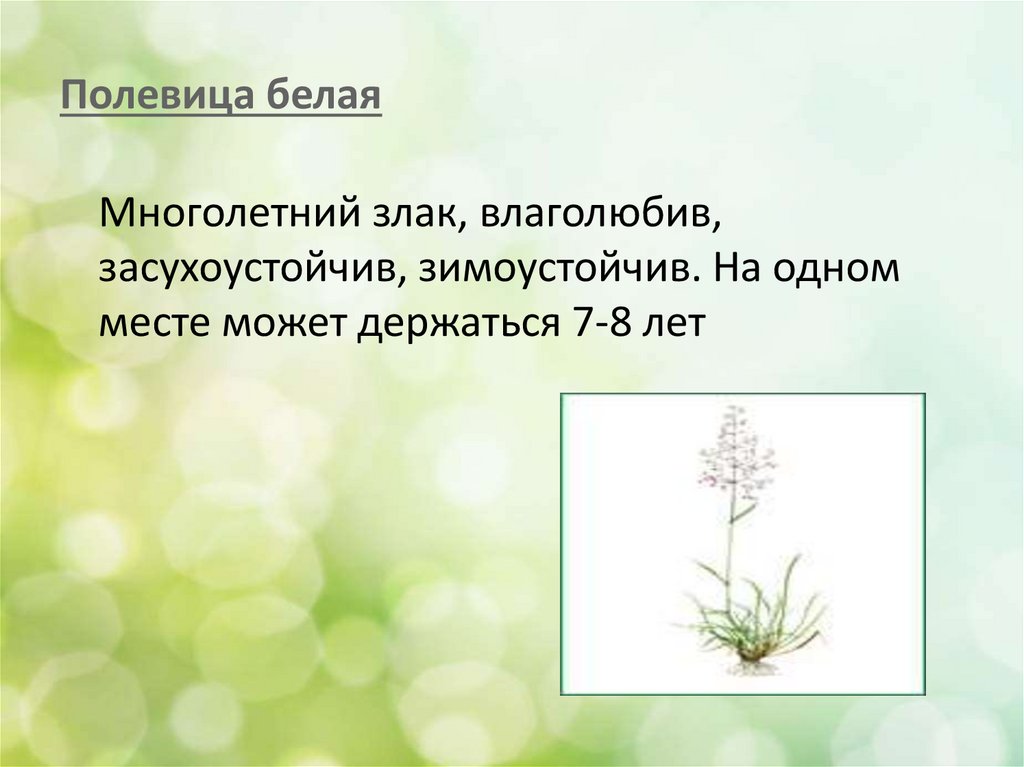 Полевица белая

Многолетний злак, влаголюбив, засухоустойчив, зимоустойчив. На одном месте может держаться 7-8 лет